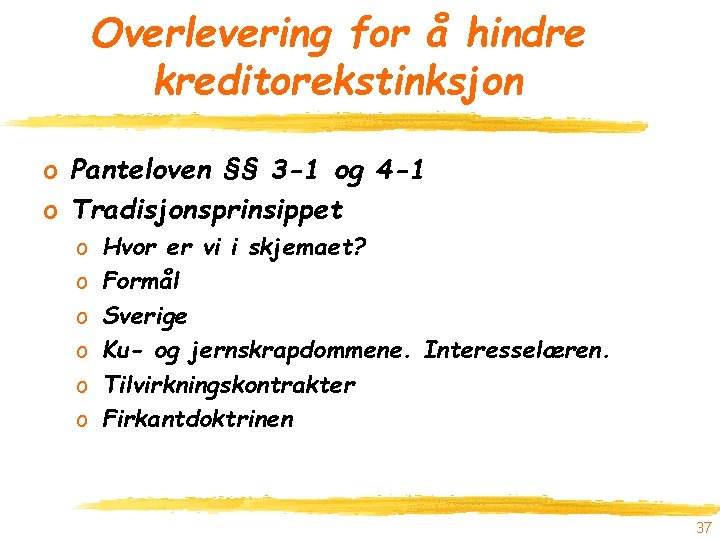 Overlevering for å hindre kreditorekstinksjon

o Panteloven §§ 3-1 og 4-1
o Tradisjonsprinsippet
  o Hvor er vi i skjemaet?
  o Formål
  o Sverige
  o Ku- og jernskrapdommene. Interesselæren.
  o Tilvirkningskontrakter
  o Firkantdoktrinen

37